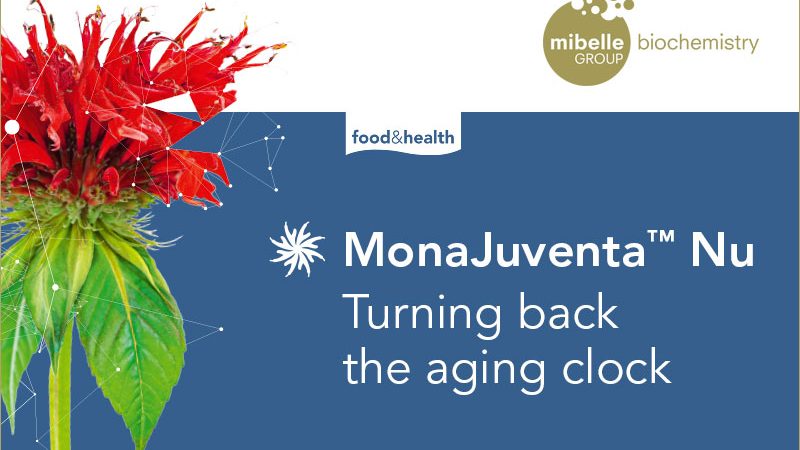 mibelle GROUP biochemistry

food&health

MonaJuventa™ Nu
Turning back the aging clock